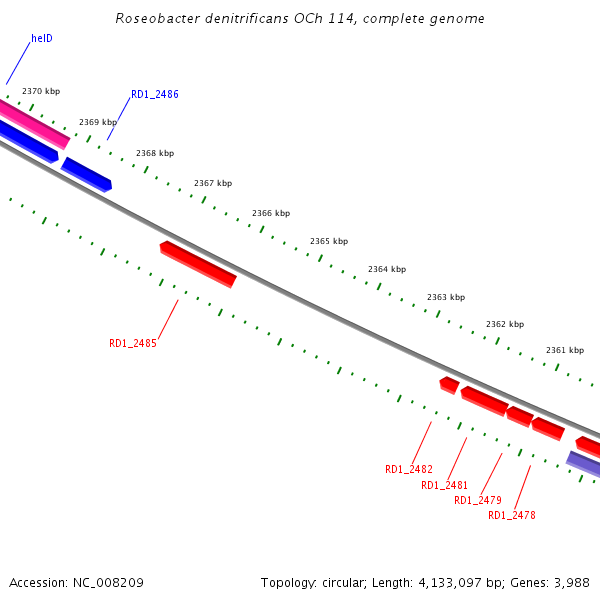 Roseobacter denitrificans OCh 114, complete genome

helD

2370 kbp

RD1_2486

2369 kbp

2368 kbp

2367 kbp

2366 kbp

2365 kbp

2364 kbp

2363 kbp

2362 kbp

2361 kbp

RD1_2485

RD1_2482

RD1_2481

RD1_2479

RD1_2478

Accession: NC_008209

Topology: circular; Length: 4,133,097 bp; Genes: 3,988